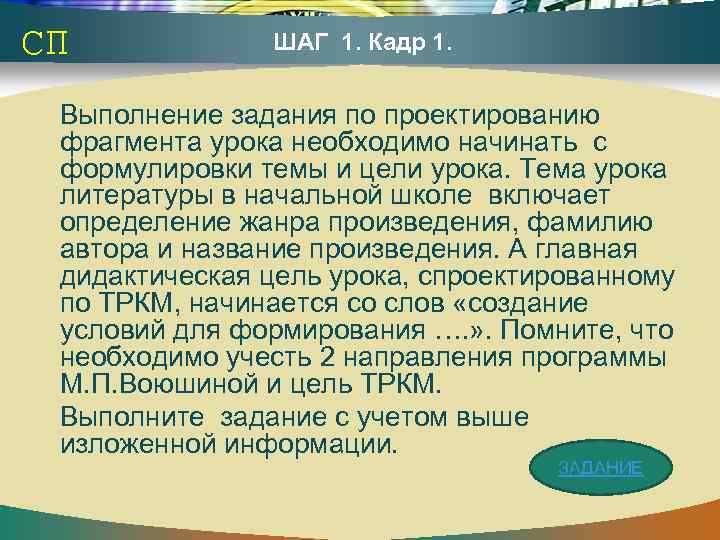 СП

ШАГ 1. Кадр 1.

Выполнение задания по проектированию фрагмента урока необходимо начинать с формулировки темы и цели урока. Тема урока литературы в начальной школе включает определение жанра произведения, фамилию автора и название произведения. А главная дидактическая цель урока, спроектированному по ТРКМ, начинается со слов «создание условий для формирования ….». Помните, что необходимо учесть 2 направления программы М.П.Воюшиной и цель ТРКМ.

Выполните задание с учетом выше изложенной информации.

ЗАДАНИЕ